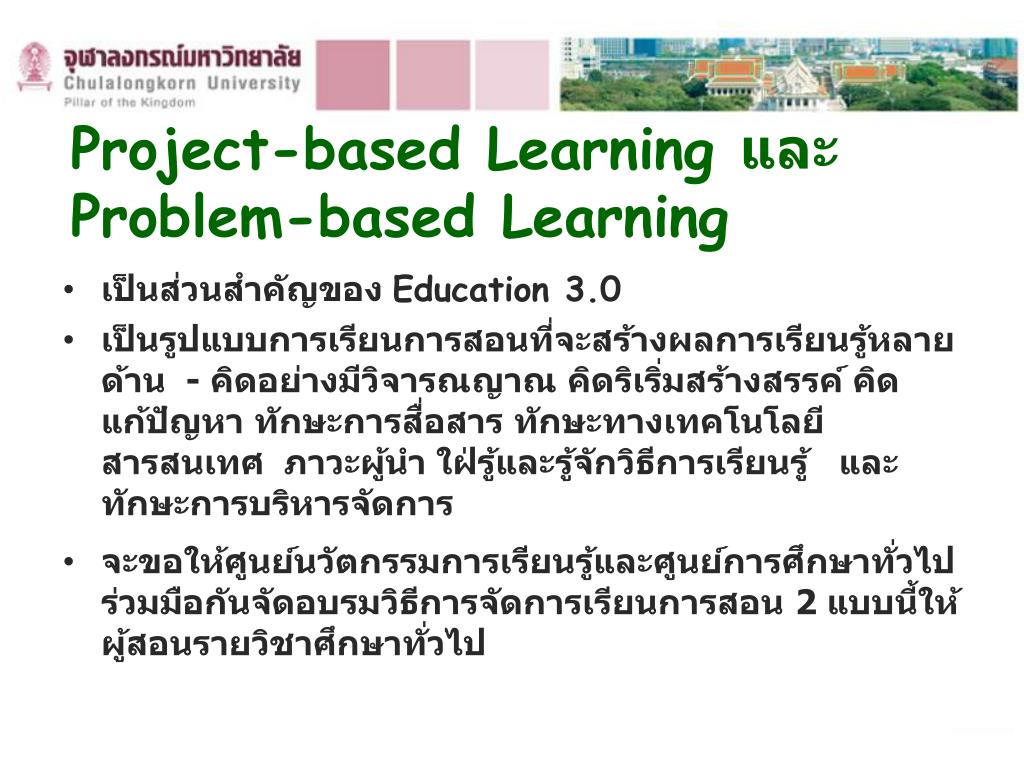 จุฬาลงกรณ์มหาวิทยาลัย
Chulalongkorn University
Pillar of the Kingdom

Project-based Learning และ Problem-based Learning

• เป็นส่วนสำคัญของ Education 3.0
• เป็นรูปแบบการเรียนการสอนที่จะสร้างผลการเรียนรู้หลายด้าน - คิดอย่างมีวิจารณญาณ คิดริเริ่มสร้างสรรค์ คิดแก้ปัญหา ทักษะการสื่อสาร ทักษะทางเทคโนโลยีสารสนเทศ ภาวะผู้นำ ใฝ่รู้และรู้จักวิธีการเรียนรู้ และทักษะการบริหารจัดการ
• จะขอให้ศูนย์นวัตกรรมการเรียนรู้และศูนย์การศึกษาทั่วไปร่วมมือกันจัดอบรมวิธีการจัดการเรียนการสอน 2 แบบนี้ให้ผู้สอนรายวิชาศึกษาทั่วไป